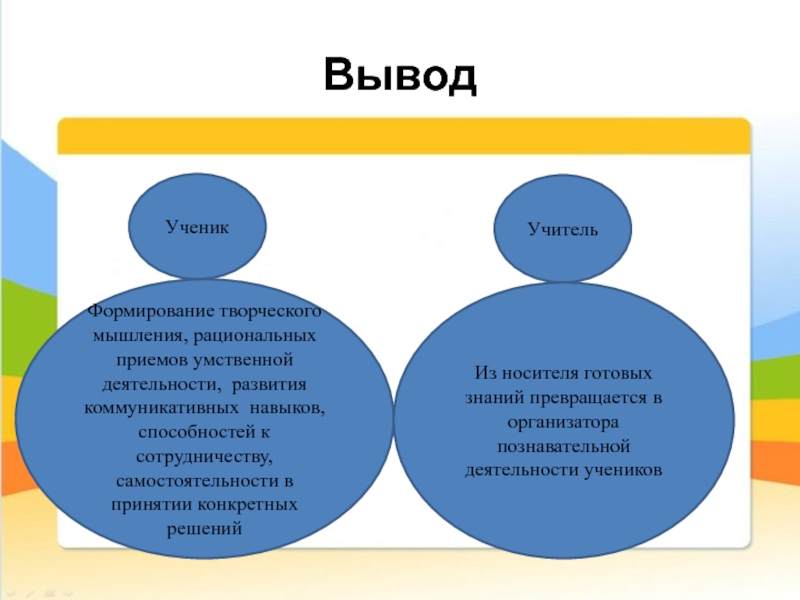 Вывод

Ученик

Формирование творческого мышления, рациональных приемов умственной деятельности, развития коммуникативных навыков, способностей к сотрудничеству, самостоятельности в принятии конкретных решений

Учитель

Из носителя готовых знаний превращается в организатора познавательной деятельности учеников